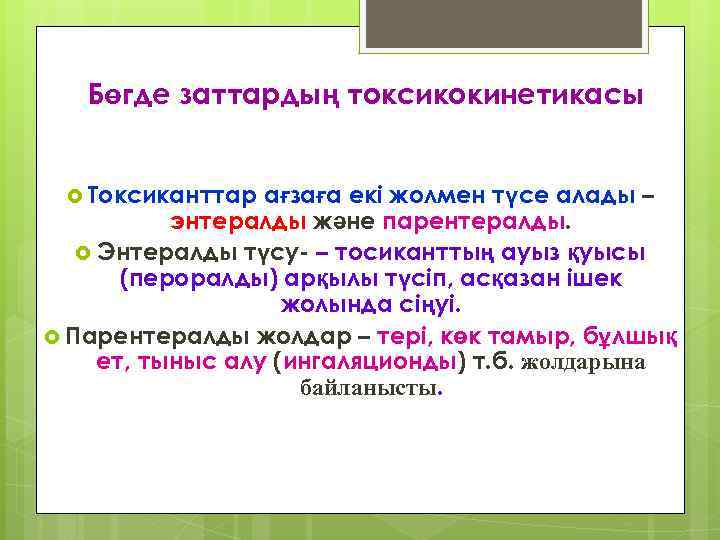 Бөгде заттардың токсикокинетикасы

Токсиканттар ағзаға екі жолмен түсе алады – энтералды және парентералды.

Энтералды түсу- – тосиканттың ауыз қуысы (пероралды) арқылы түсіп, асқазан ішек жолында сіңуі.

Парентералды жолдар – тері, көк тамыр, бұлшық ет, тыныс алу (ингаляционды) т.б. жолдарына байланысты.